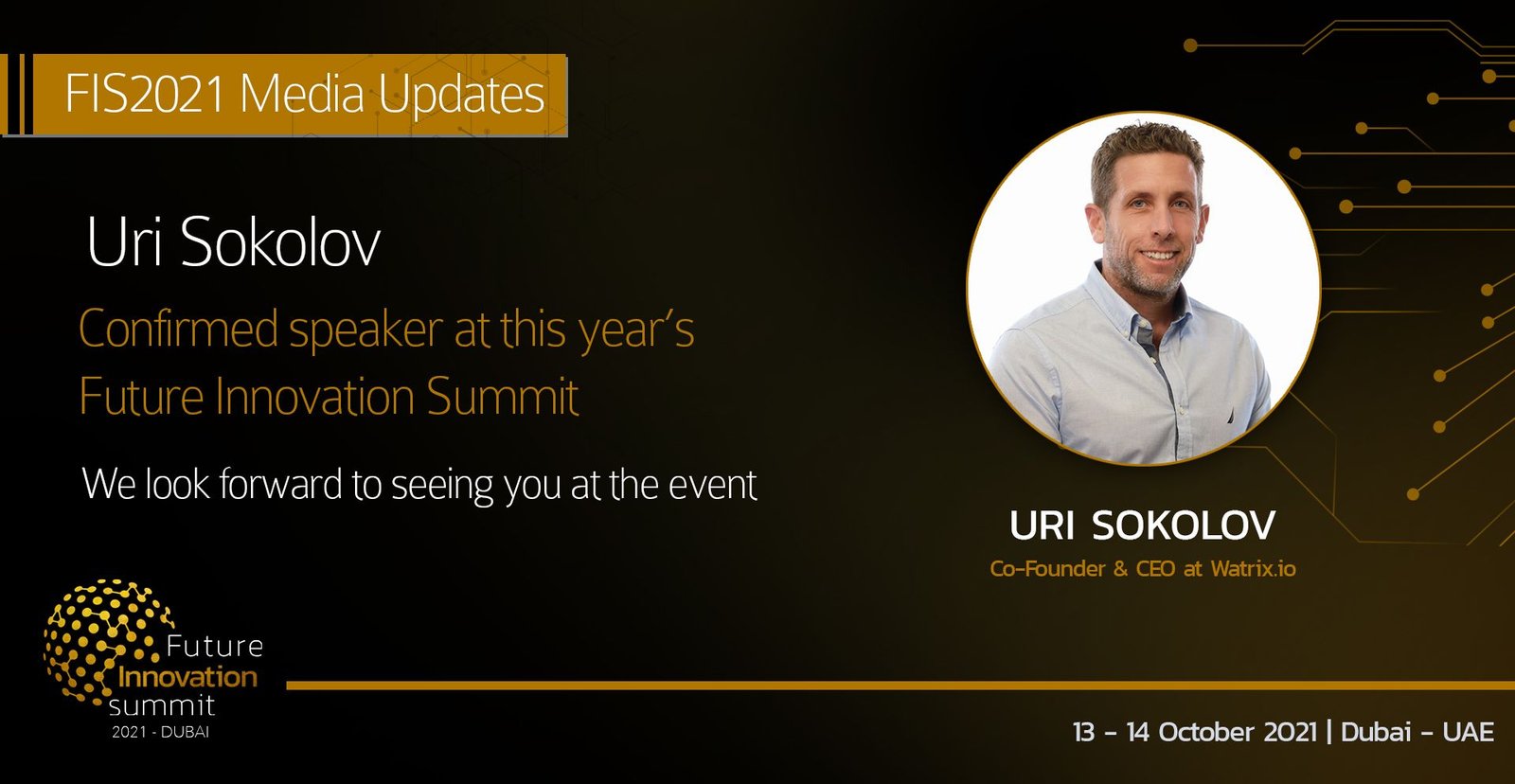 FIS2021 Media Updates

Uri Sokolov

Confirmed speaker at this year's Future Innovation Summit

We look forward to seeing you at the event

URI SOKOLOV

Co-Founder & CEO at Watrix.io

Future Innovation summit 2021 - DUBAI

13 - 14 October 2021 | Dubai - UAE